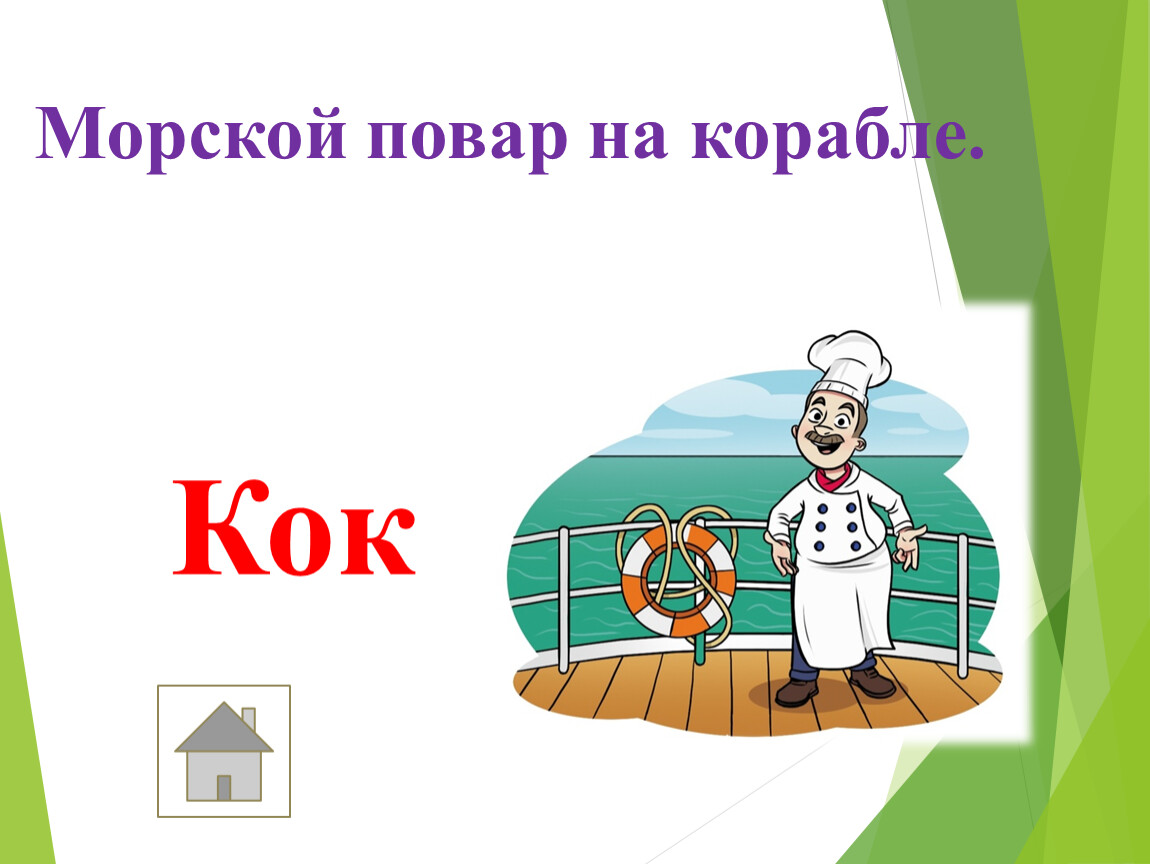 Морской повар на корабле.

Кок